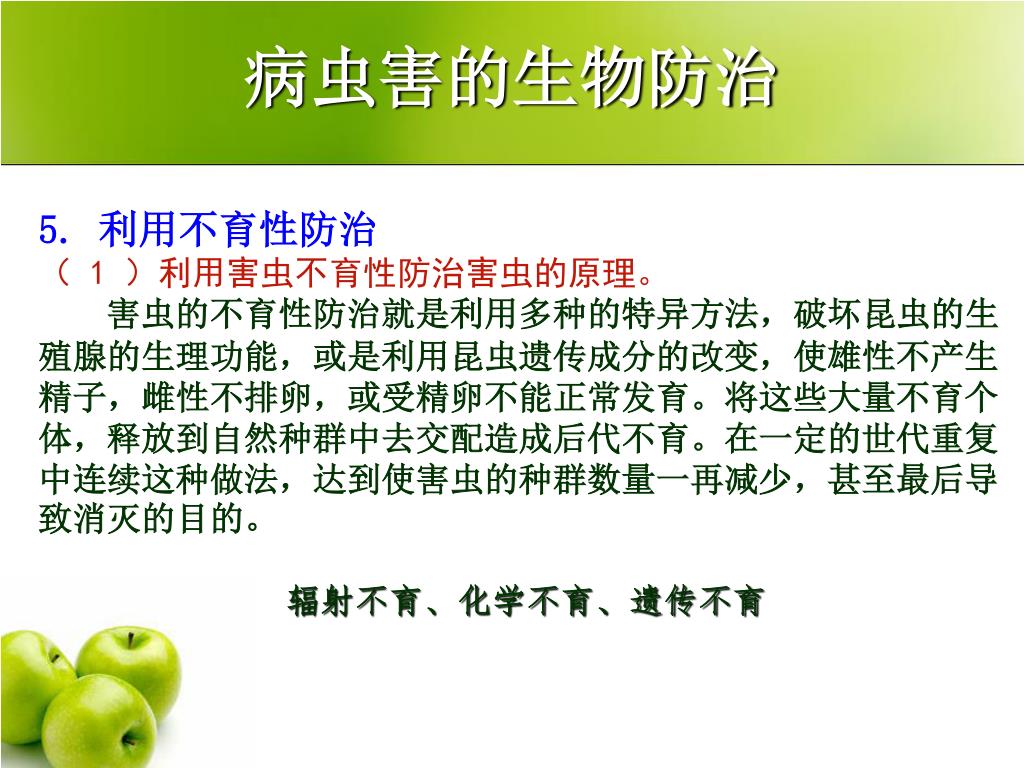 病虫害的生物防治

5. 利用不育性防治
（１）利用害虫不育性防治害虫的原理。

害虫的不育性防治就是利用多种的特异方法，破坏昆虫的生殖腺的生理功能，或是利用昆虫遗传成分的改变，使雄性不产生精子，雌性不排卵，或受精卵不能正常发育。将这些大量不育个体，释放到自然种群中去交配造成后代不育。在一定的世代重复中连续这种做法，达到使害虫的种群数量一再减少，甚至最后导致消灭的目的。

辐射不育、化学不育、遗传不育